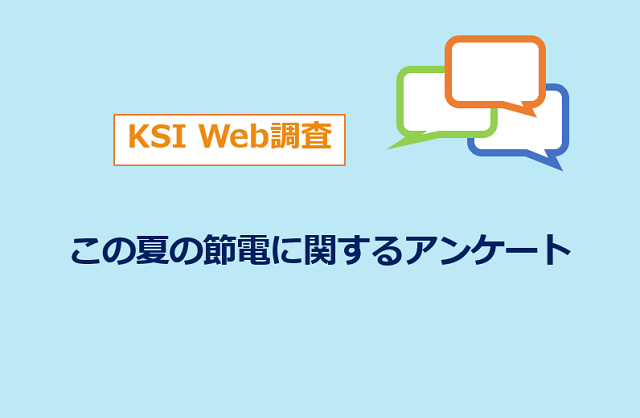 KSI Web調査

この夏の節電に関するアンケート